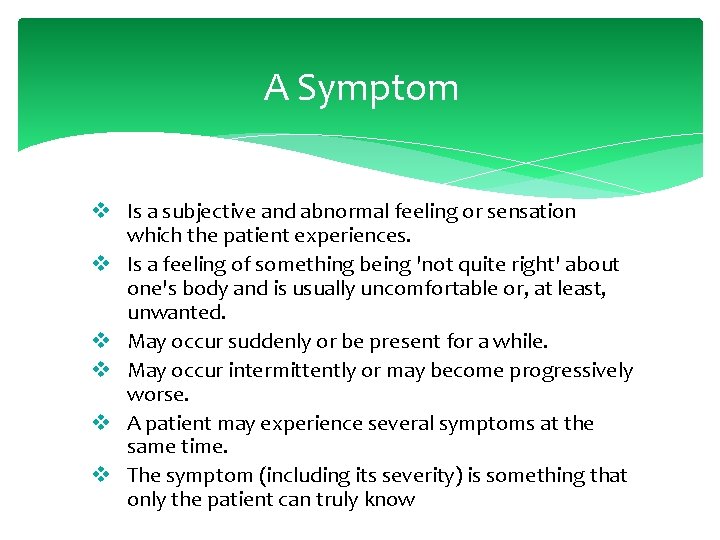 A Symptom

❖ Is a subjective and abnormal feeling or sensation which the patient experiences.
❖ Is a feeling of something being 'not quite right' about one's body and is usually uncomfortable or, at least, unwanted.
❖ May occur suddenly or be present for a while.
❖ May occur intermittently or may become progressively worse.
❖ A patient may experience several symptoms at the same time.
❖ The symptom (including its severity) is something that only the patient can truly know